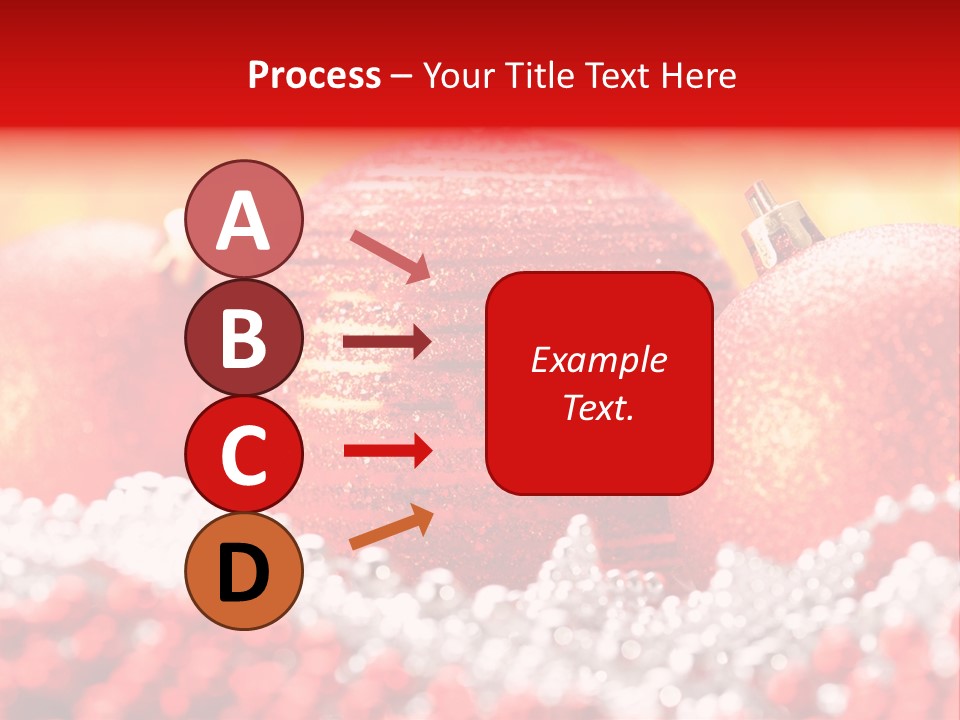 Process – Your Title Text Here

A

B

C

D

Example Text.